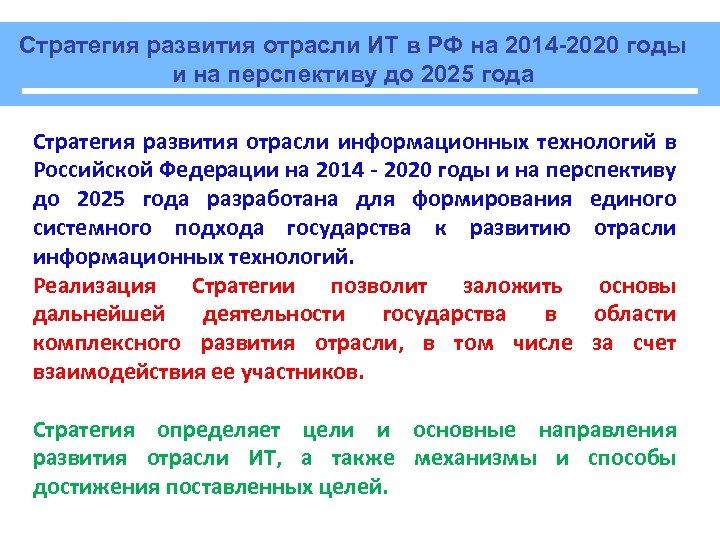 Стратегия развития отрасли ИТ в РФ на 2014-2020 годы и на перспективу до 2025 года

Стратегия развития отрасли информационных технологий в Российской Федерации на 2014 - 2020 годы и на перспективу до 2025 года разработана для формирования единого системного подхода государства к развитию отрасли информационных технологий.

Реализация Стратегии позволит заложить основы дальнейшей деятельности государства в области комплексного развития отрасли, в том числе за счет взаимодействия ее участников.

Стратегия определяет цели и основные направления развития отрасли ИТ, а также механизмы и способы достижения поставленных целей.